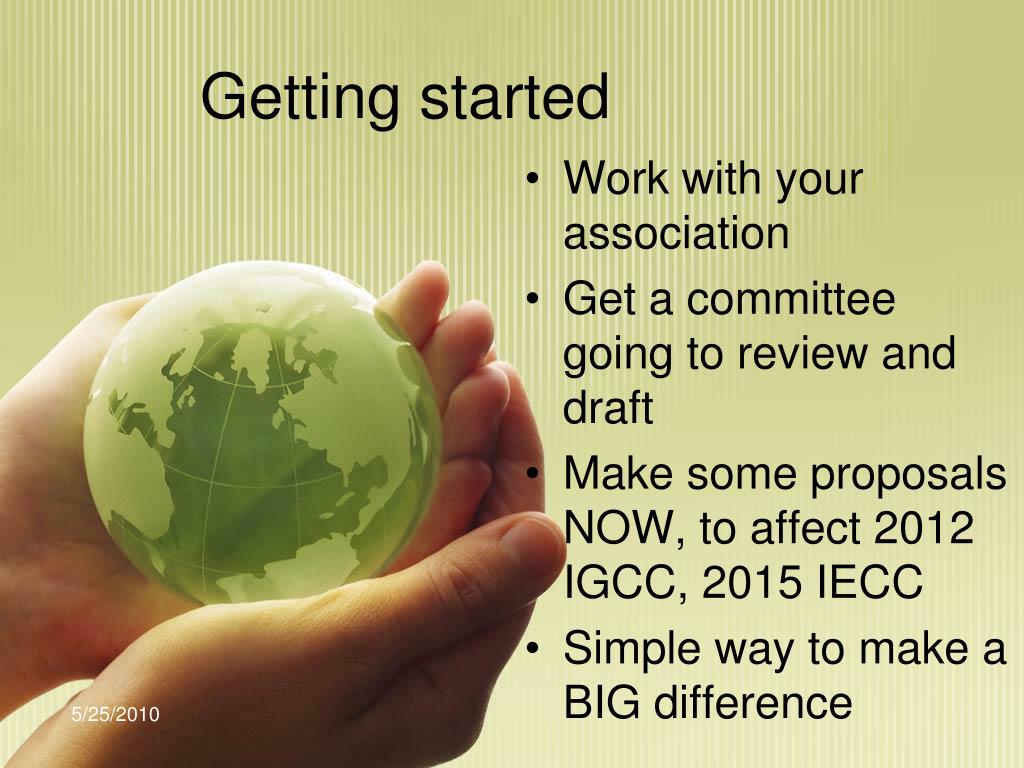 Getting started

• Work with your association
• Get a committee going to review and draft
• Make some proposals NOW, to affect 2012 IGCC, 2015 IECC
• Simple way to make a BIG difference

5/25/2010